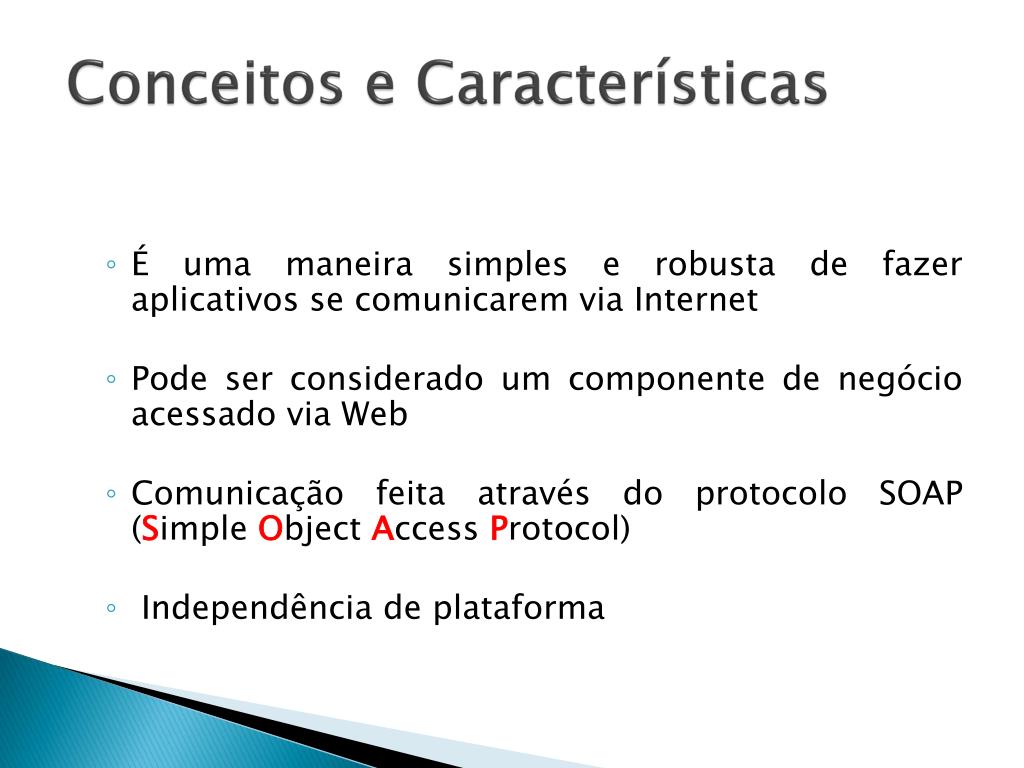 Conceitos e Características

◦ É uma maneira simples e robusta de fazer aplicativos se comunicarem via Internet

◦ Pode ser considerado um componente de negócio acessado via Web

◦ Comunicação feita através do protocolo SOAP (Simple Object Access Protocol)

◦ Independência de plataforma